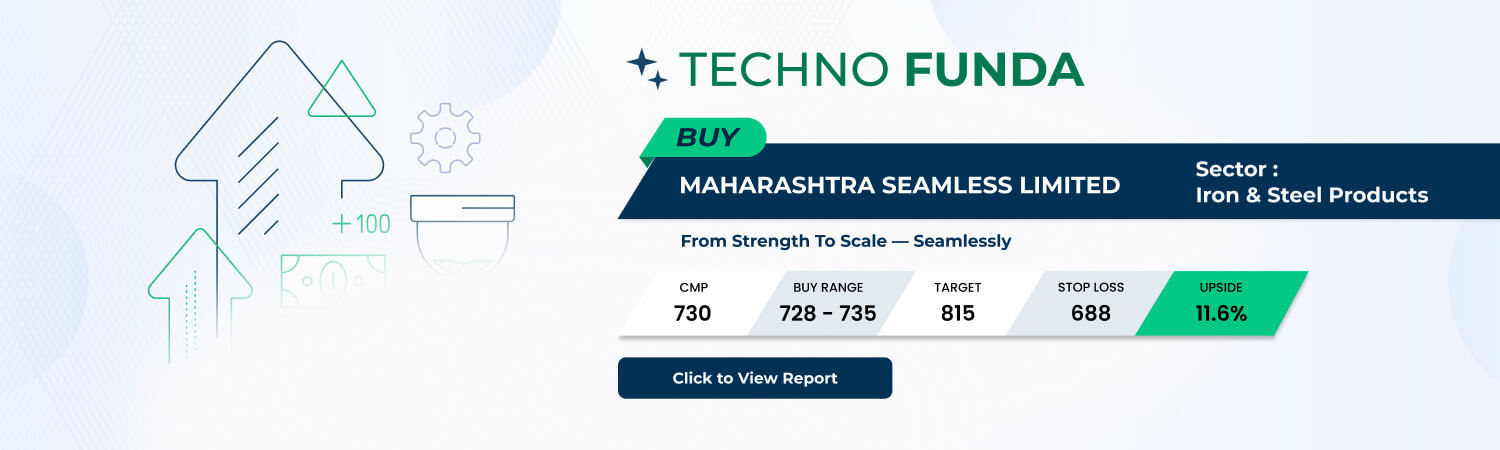 +100

TECHNO FUNDA

BUY

MAHARASHTRA SEAMLESS LIMITED

Sector :
Iron & Steel Products

From Strength To Scale — Seamlessly

| CMP | BUY RANGE | TARGET | STOP LOSS | UPSIDE |
|---|---|---|---|---|
| 730 | 728 - 735 | 815 | 688 | 11.6% |

Click to View Report